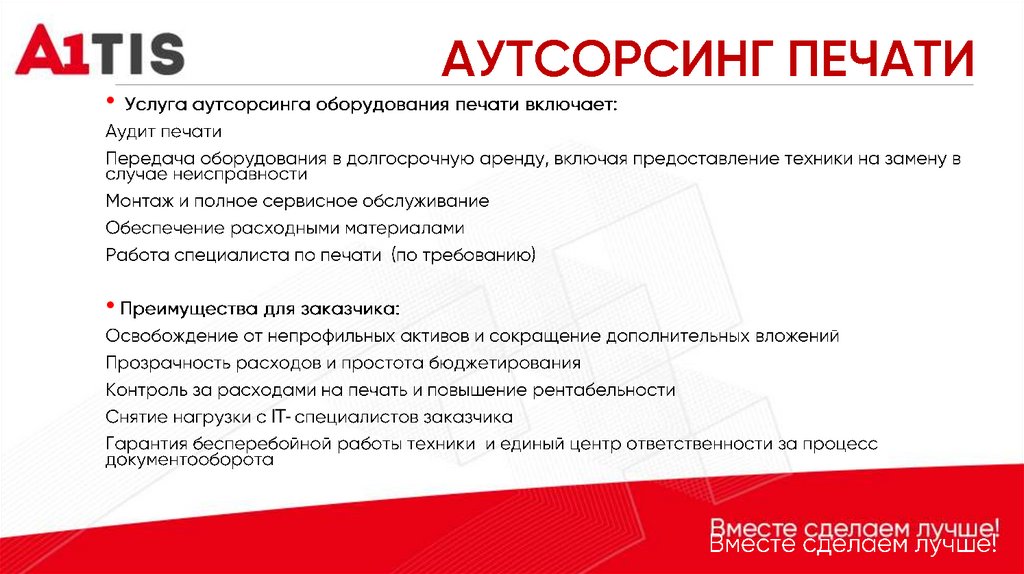 A1TIS

АУТСОРСИНГ ПЕЧАТИ

• Услуга аутсорсинга оборудования печати включает:
Аудит печати
Передача оборудования в долгосрочную аренду, включая предоставление техники на замену в случае неисправности
Монтаж и полное сервисное обслуживание
Обеспечение расходными материалами
Работа специалиста по печати (по требованию)

• Преимущества для заказчика:
Освобождение от непрофильных активов и сокращение дополнительных вложений
Прозрачность расходов и простота бюджетирования
Контроль за расходами на печать и повышение рентабельности
Снятие нагрузки с IT- специалистов заказчика
Гарантия бесперебойной работы техники и единый центр ответственности за процесс документооборота

Вместе сделаем лучше!
Вместе сделаем лучше!